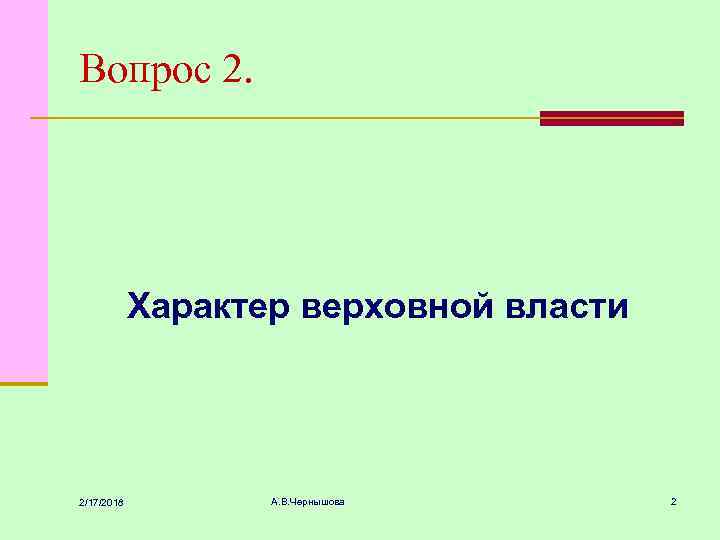 Вопрос 2.

Характер верховной власти

2/17/2018

А.В.Чернышова

2